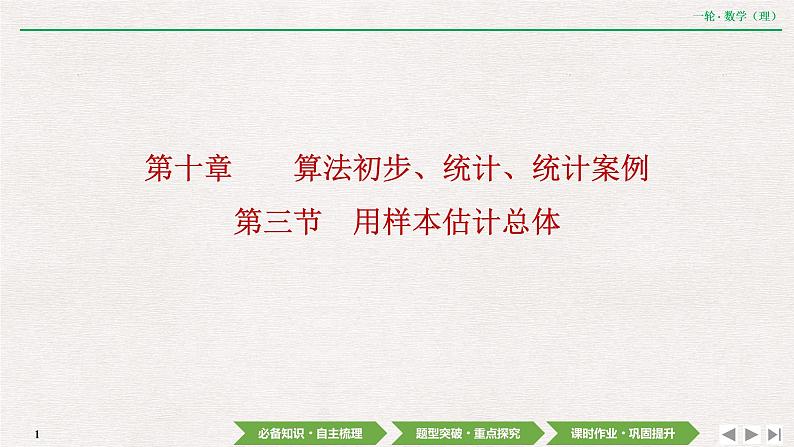 一轮·数学（理）

第十章　算法初步、统计、统计案例

第三节　用样本估计总体

1

必备知识·自主梳理

题型突破·重点探究

课时作业·巩固提升